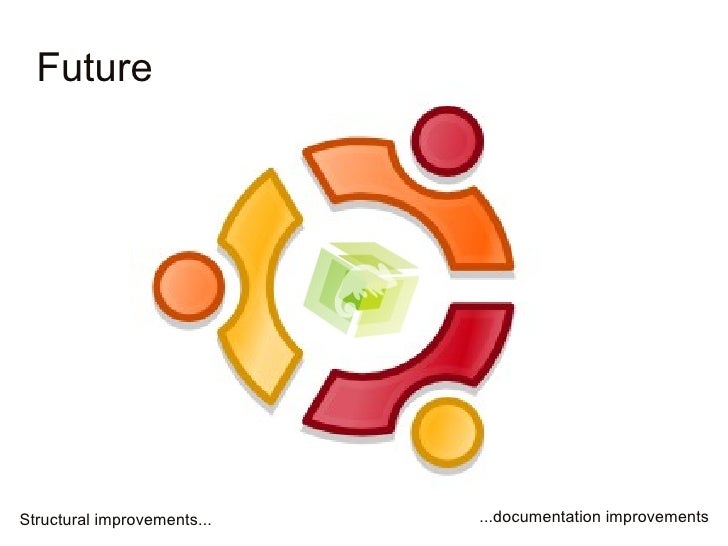 Future

Structural improvements...

...documentation improvements